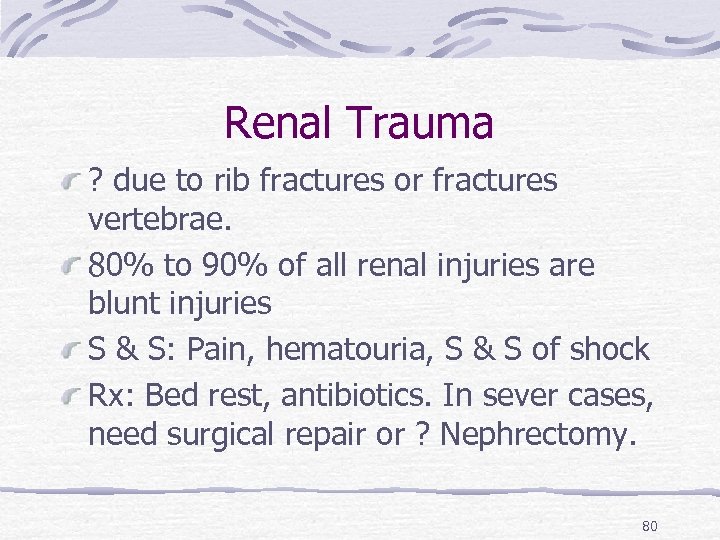 Renal Trauma

? due to rib fractures or fractures vertebrae.

80% to 90% of all renal injuries are blunt injuries

S & S: Pain, hematouria, S & S of shock

Rx: Bed rest, antibiotics. In sever cases, need surgical repair or ? Nephrectomy.

80